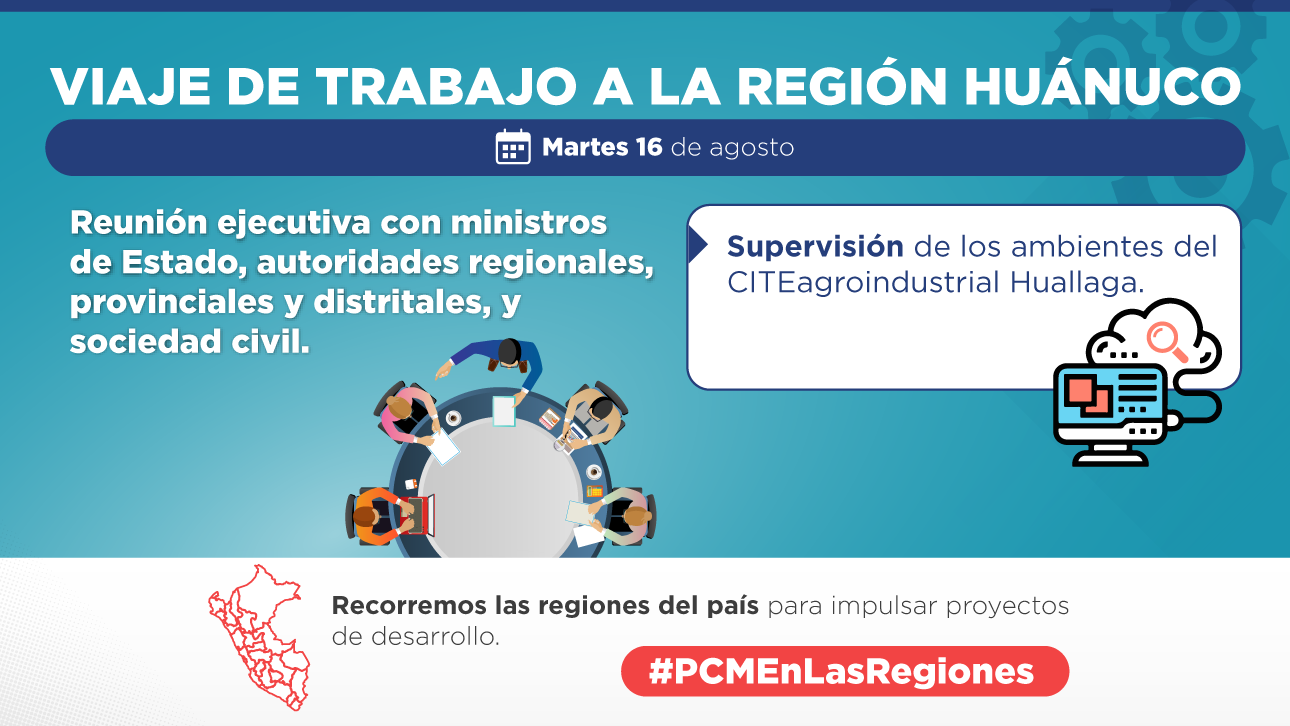 VIAJE DE TRABAJO A LA REGIÓN HUÁNUCO

Martes 16 de agosto

Reunión ejecutiva con ministros de Estado, autoridades regionales, provinciales y distritales, y sociedad civil.

Supervisión de los ambientes del CITEagroindustrial Huallaga.

Recorremos las regiones del país para impulsar proyectos de desarrollo.

#PCMEnLasRegiones